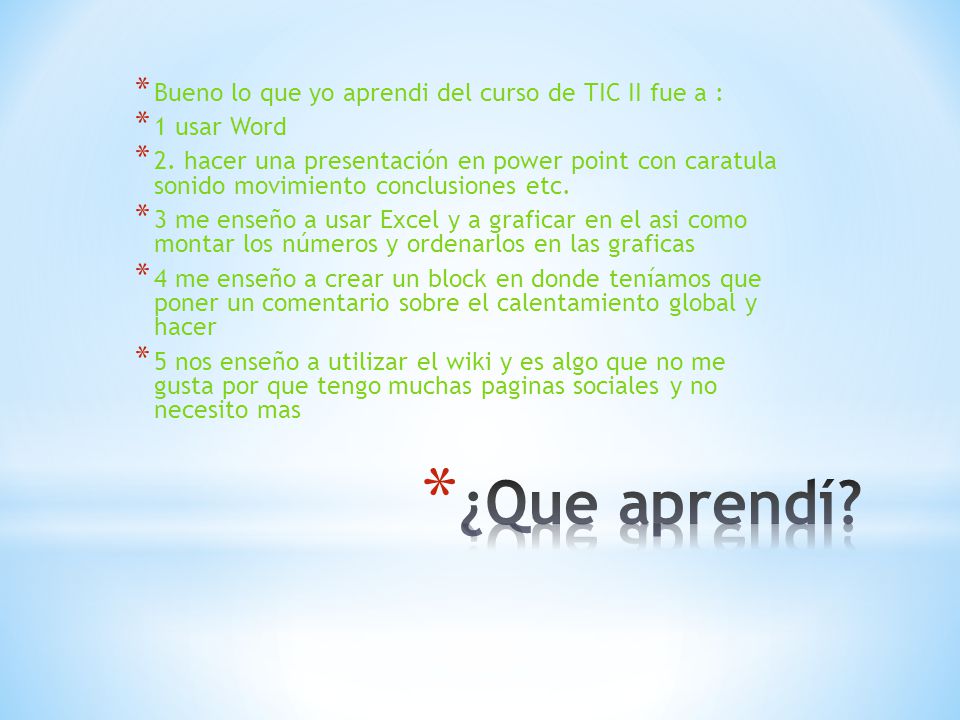 * Bueno lo que yo aprendi del curso de TIC II fue a :

* 1 usar Word

* 2. hacer una presentación en power point con caratula sonido movimiento conclusiones etc.

* 3 me enseño a usar Excel y a graficar en el asi como montar los números y ordenarlos en las graficas

* 4 me enseño a crear un block en donde teníamos que poner un comentario sobre el calentamiento global y hacer

* 5 nos enseño a utilizar el wiki y es algo que no me gusta por que tengo muchas paginas sociales y no necesito mas

* ¿Que aprendí?